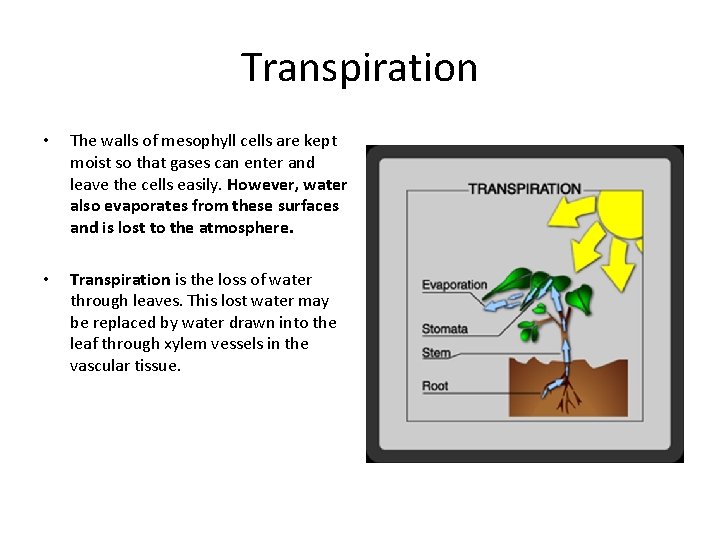 Transpiration

• The walls of mesophyll cells are kept moist so that gases can enter and leave the cells easily. However, water also evaporates from these surfaces and is lost to the atmosphere.

• Transpiration is the loss of water through leaves. This lost water may be replaced by water drawn into the leaf through xylem vessels in the vascular tissue.

TRANSPIRATION

Evaporation

Stomata

Stem

Root